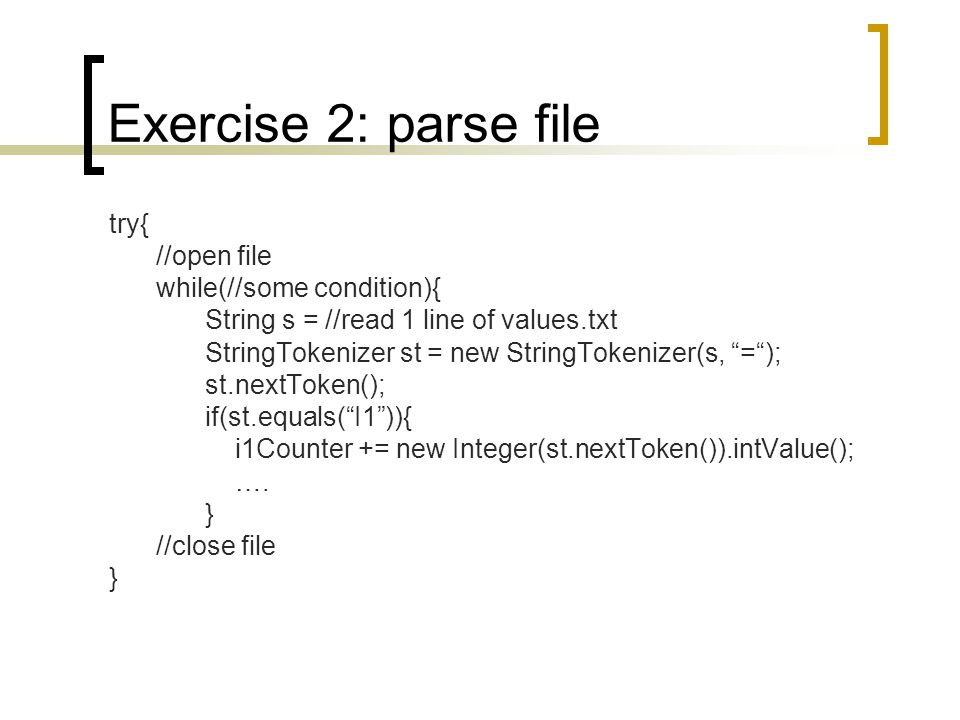 Exercise 2: parse file

try{
  //open file
  while(//some condition){
    String s = //read 1 line of values.txt
    StringTokenizer st = new StringTokenizer(s, “=“);
    st.nextToken();
    if(st.equals(“I1”)){
      i1Counter += new Integer(st.nextToken()).intValue();
      ….
    }
  //close file
}